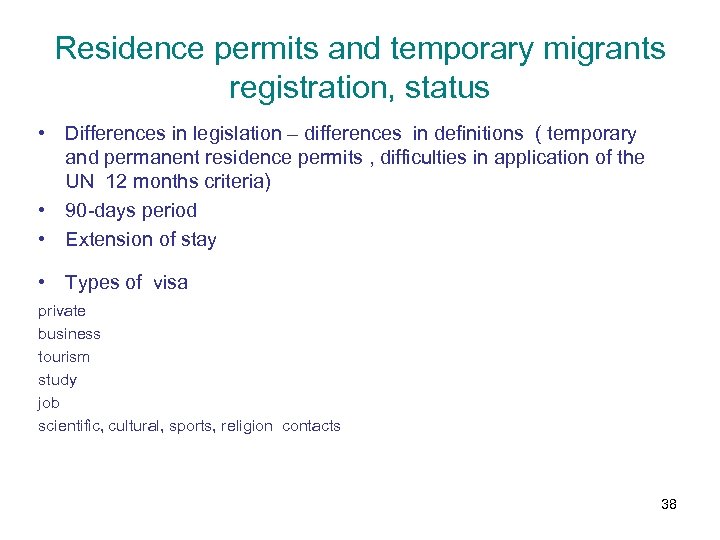 Residence permits and temporary migrants registration, status

• Differences in legislation – differences in definitions ( temporary and permanent residence permits , difficulties in application of the UN 12 months criteria)
• 90-days period
• Extension of stay

• Types of visa
private
business
tourism
study
job
scientific, cultural, sports, religion contacts

38